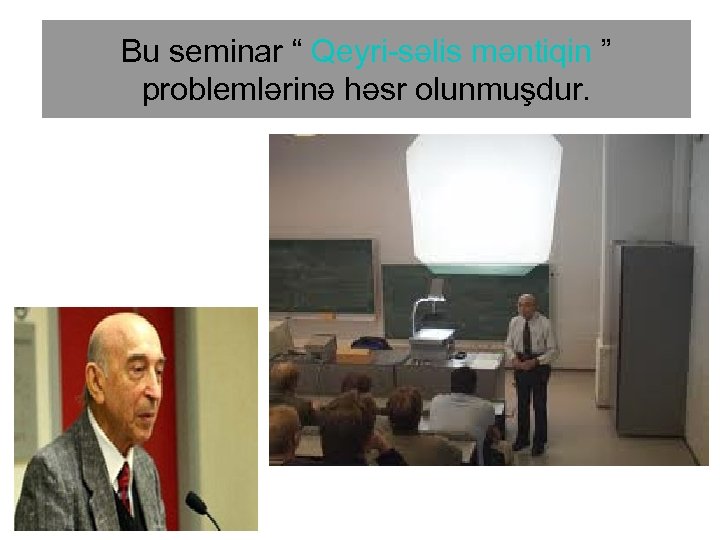 Bu seminar “ Qeyri-səlis məntiqin ” problemlərinə həsr olunmuşdur.